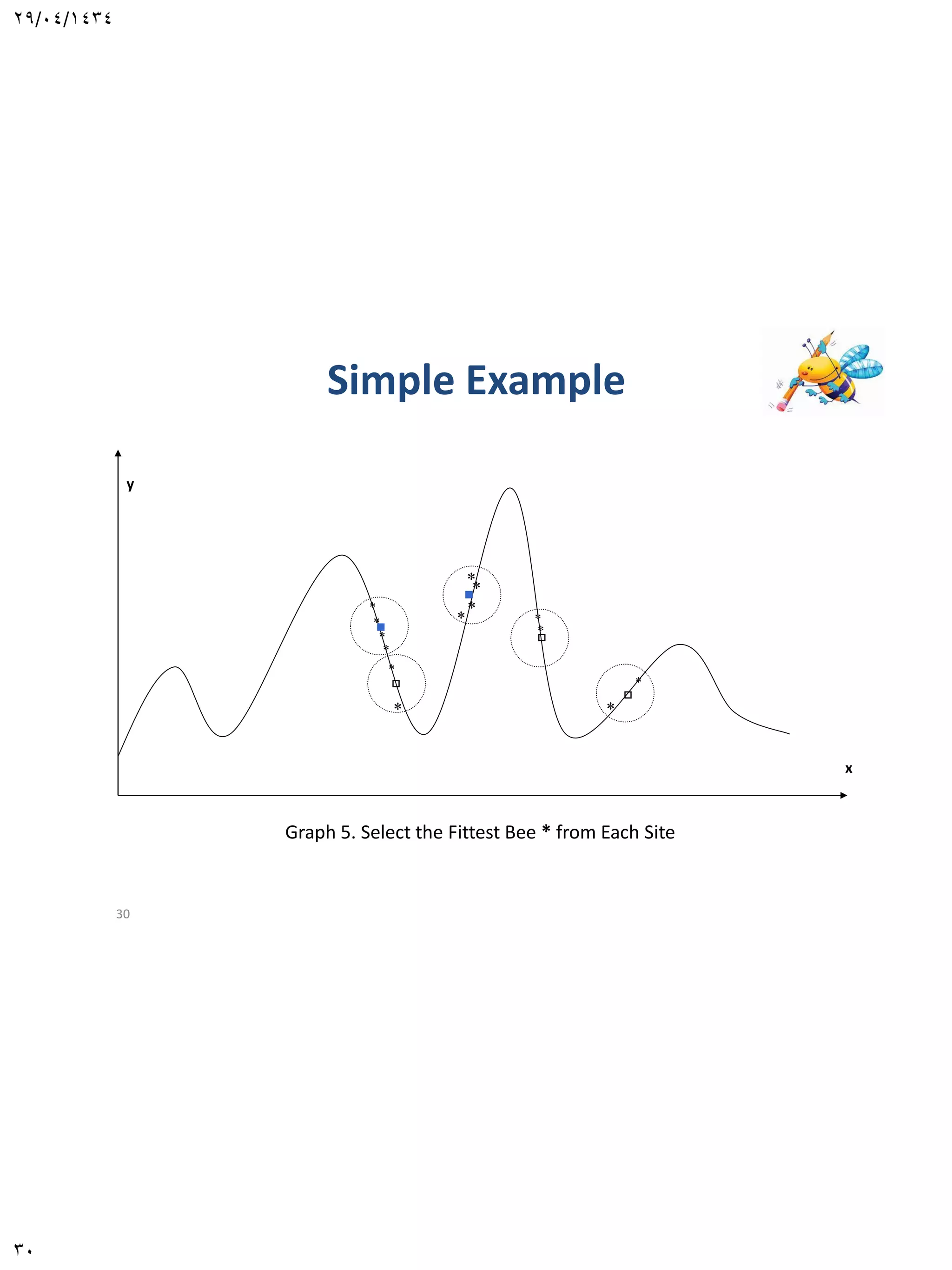 ٢٩/٠٤/١٤٣٤

Simple Example

y

x

Graph 5. Select the Fittest Bee * from Each Site

30

٣٠